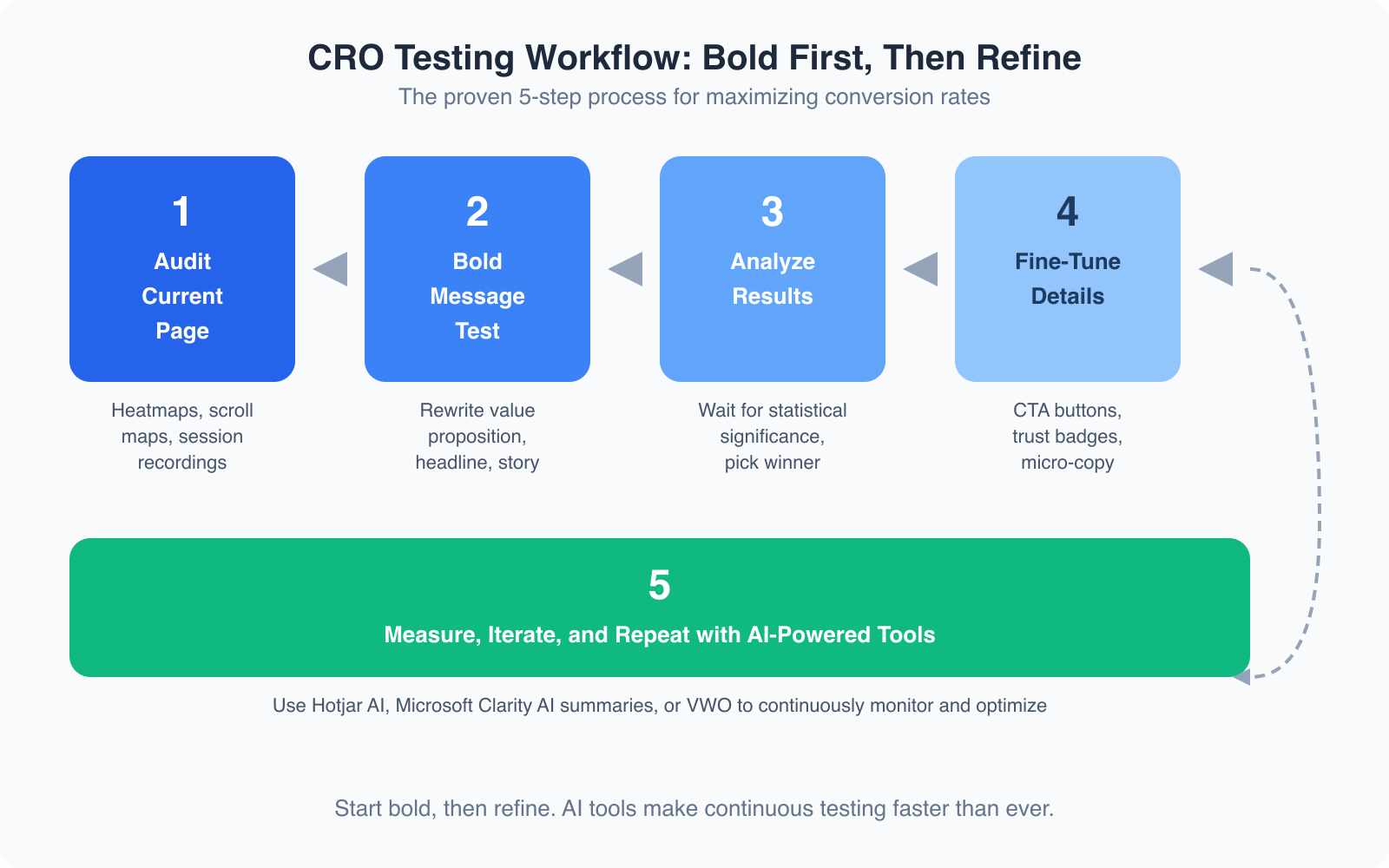 CRO Testing Workflow: Bold First, Then Refine

The proven 5-step process for maximizing conversion rates

1
Audit Current Page

Heatmaps, scroll maps, session recordings

2
Bold Message Test

Rewrite value proposition, headline, story

3
Analyze Results

Wait for statistical significance, pick winner

4
Fine-Tune Details

CTA buttons, trust badges, micro-copy

5
Measure, Iterate, and Repeat with AI-Powered Tools

Use Hotjar AI, Microsoft Clarity AI summaries, or VWO to continuously monitor and optimize

Start bold, then refine. AI tools make continuous testing faster than ever.